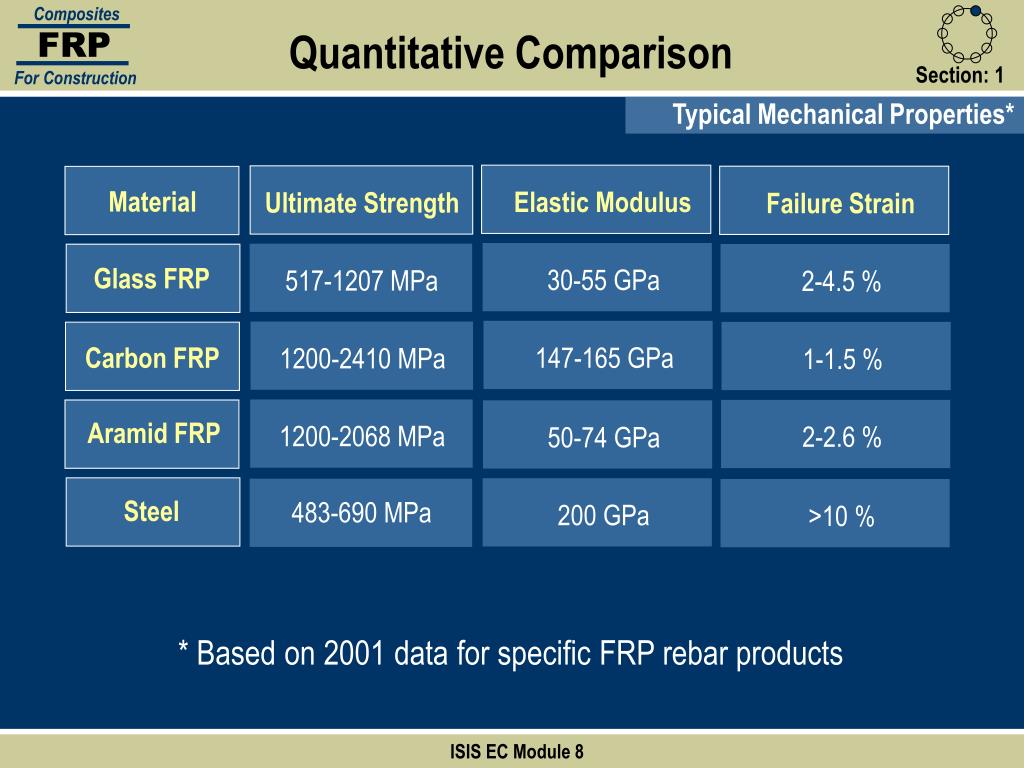 Composites
FRP
For Construction

Quantitative Comparison

Section: 1

Typical Mechanical Properties*

| Material | Ultimate Strength | Elastic Modulus | Failure Strain |
|---|---|---|---|
| Glass FRP | 517-1207 MPa | 30-55 GPa | 2-4.5 % |
| Carbon FRP | 1200-2410 MPa | 147-165 GPa | 1-1.5 % |
| Aramid FRP | 1200-2068 MPa | 50-74 GPa | 2-2.6 % |
| Steel | 483-690 MPa | 200 GPa | >10 % |

* Based on 2001 data for specific FRP rebar products

ISIS EC Module 8